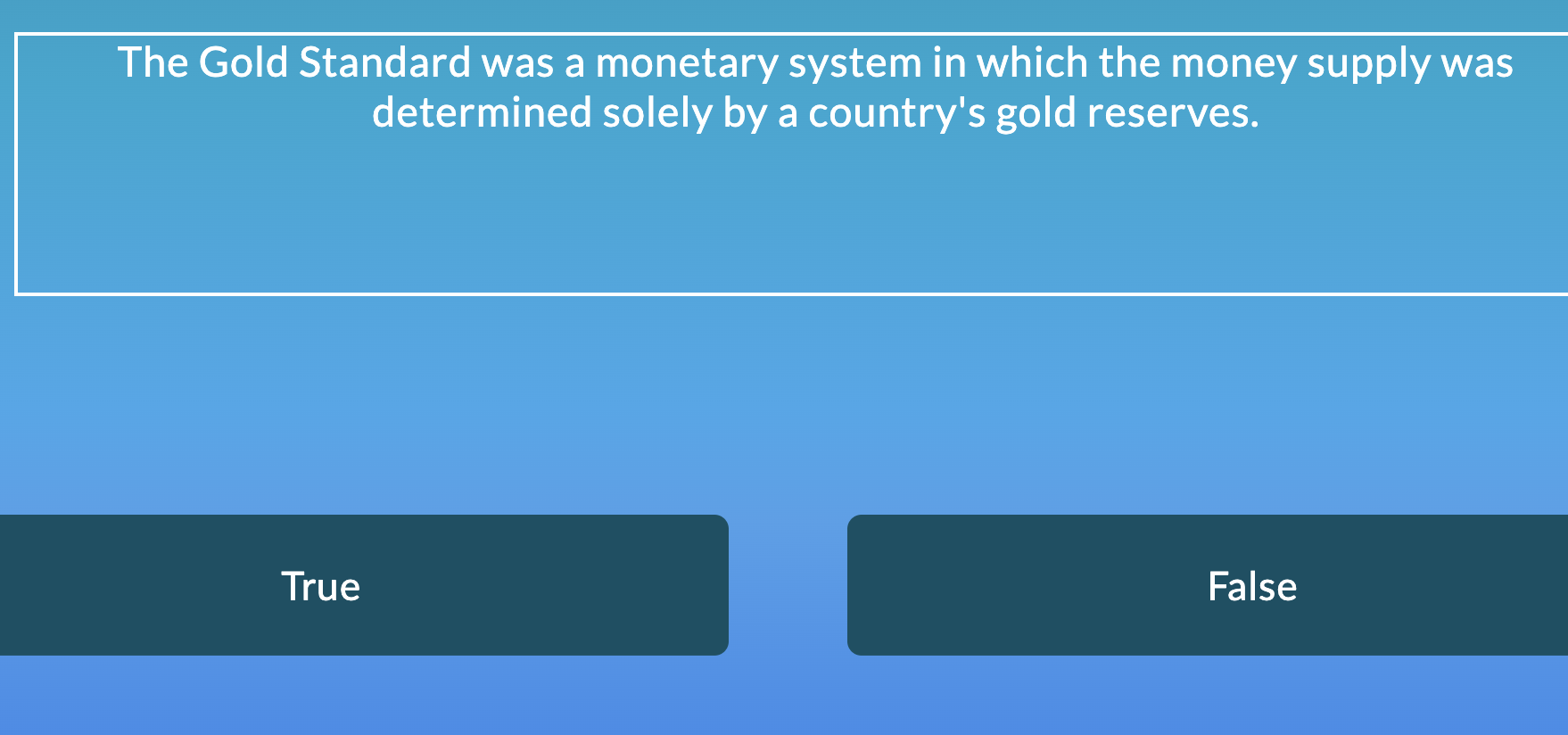 The Gold Standard was a monetary system in which the money supply was determined solely by a country's gold reserves.

True

False